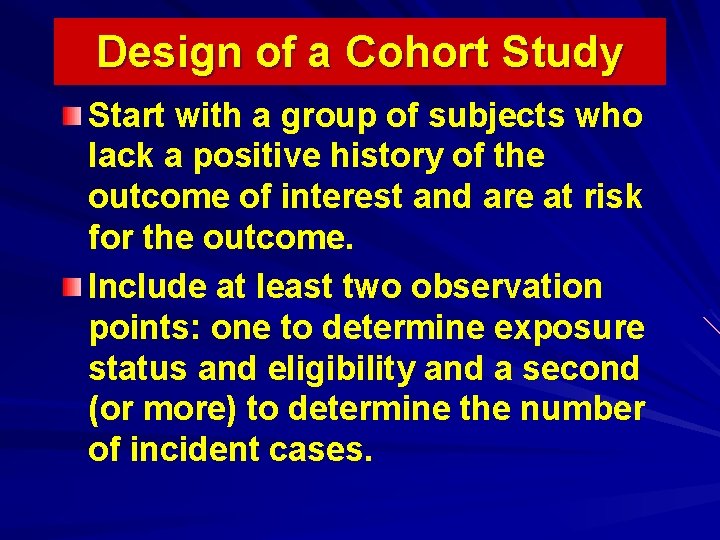 Design of a Cohort Study

Start with a group of subjects who lack a positive history of the outcome of interest and are at risk for the outcome.

Include at least two observation points: one to determine exposure status and eligibility and a second (or more) to determine the number of incident cases.